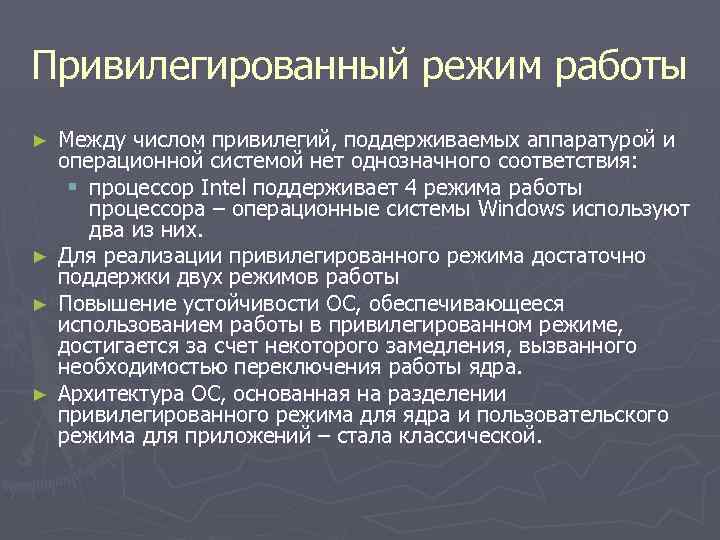 Привилегированный режим работы

► Между числом привилегий, поддерживаемых аппаратурой и операционной системой нет однозначного соответствия:
▪ процессор Intel поддерживает 4 режима работы процессора – операционные системы Windows используют два из них.
► Для реализации привилегированного режима достаточно поддержки двух режимов работы
► Повышение устойчивости ОС, обеспечивающееся использованием работы в привилегированном режиме, достигается за счет некоторого замедления, вызванного необходимостью переключения работы ядра.
► Архитектура ОС, основанная на разделении привилегированного режима для ядра и пользовательского режима для приложений – стала классической.